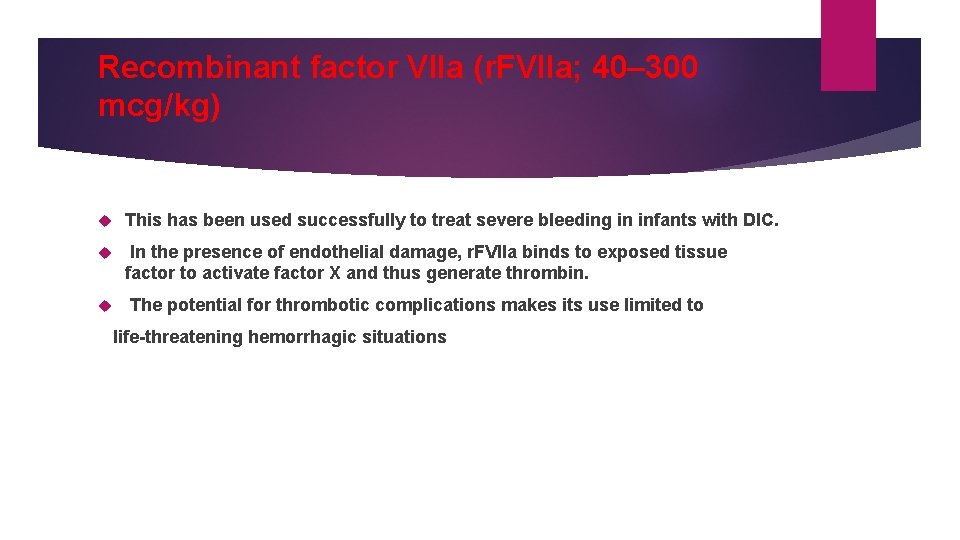 Recombinant factor VIIa (rFVIIa; 40–300 mcg/kg)

This has been used successfully to treat severe bleeding in infants with DIC.

In the presence of endothelial damage, rFVIIa binds to exposed tissue factor to activate factor X and thus generate thrombin.

The potential for thrombotic complications makes its use limited to life-threatening hemorrhagic situations